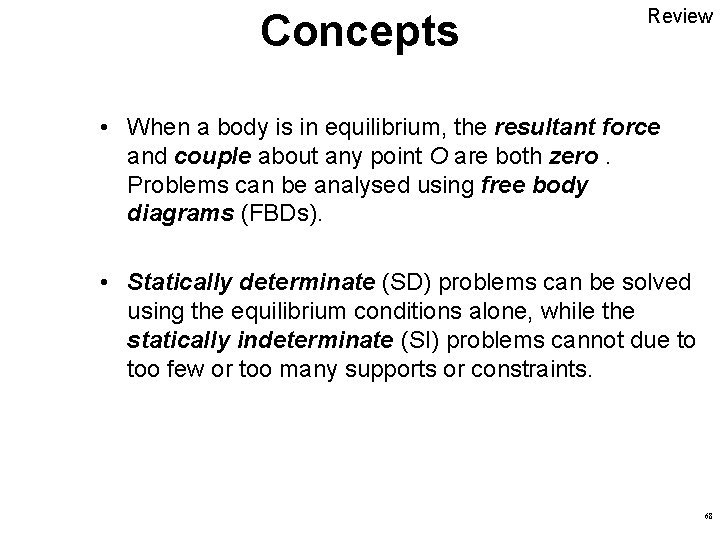 Concepts

Review

• When a body is in equilibrium, the resultant force and couple about any point O are both zero . Problems can be analysed using free body diagrams (FBDs).

• Statically determinate (SD) problems can be solved using the equilibrium conditions alone, while the statically indeterminate (SI) problems cannot due to too few or too many supports or constraints.

68